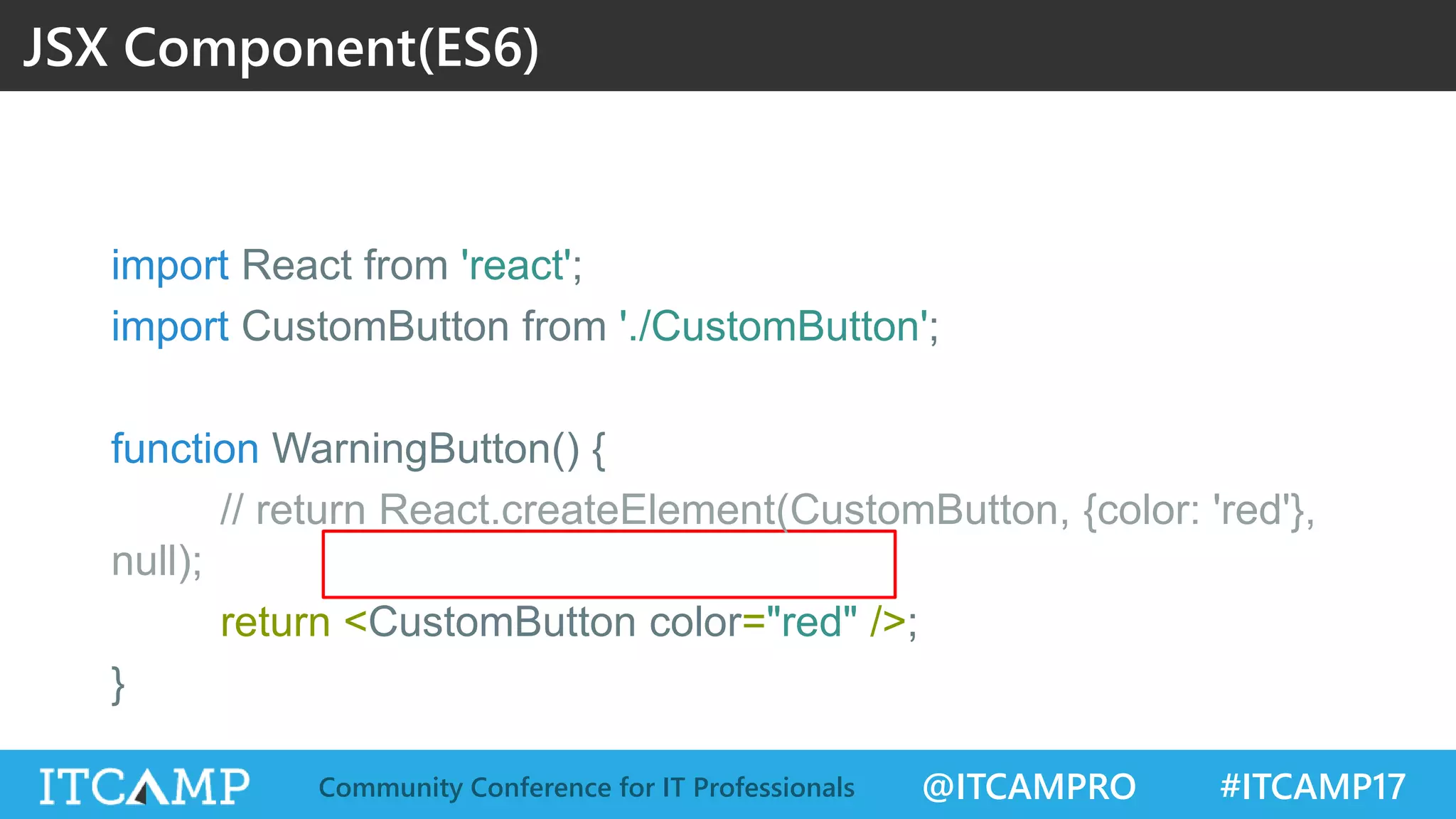 JSX Component(ES6)

import React from 'react';
import CustomButton from './CustomButton';

function WarningButton() {
// return React.createElement(CustomButton, {color: 'red'}, null);
return <CustomButton color="red" />;
}

ITCAMP Community Conference for IT Professionals @ITCAMPRO #ITCAMP17